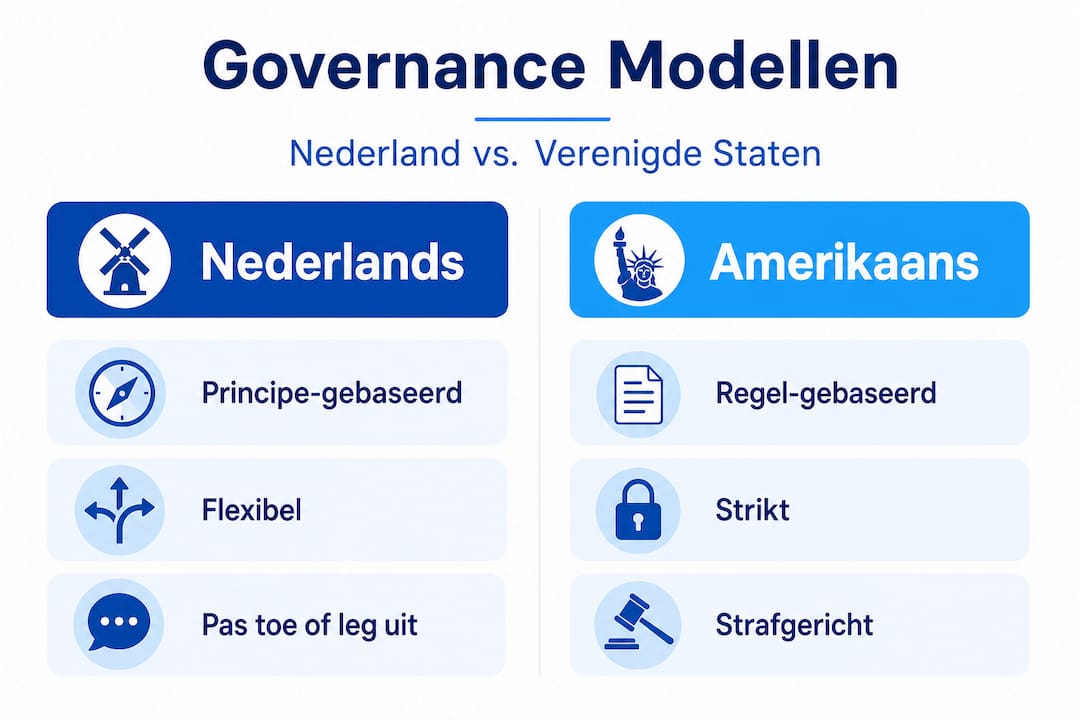 Governance Modellen

Nederland vs. Verenigde Staten

Nederlands

Principe-gebaseerd

Flexibel

Pas toe of leg uit

Amerikaans

Regel-gebaseerd

Strikt

Strafgericht